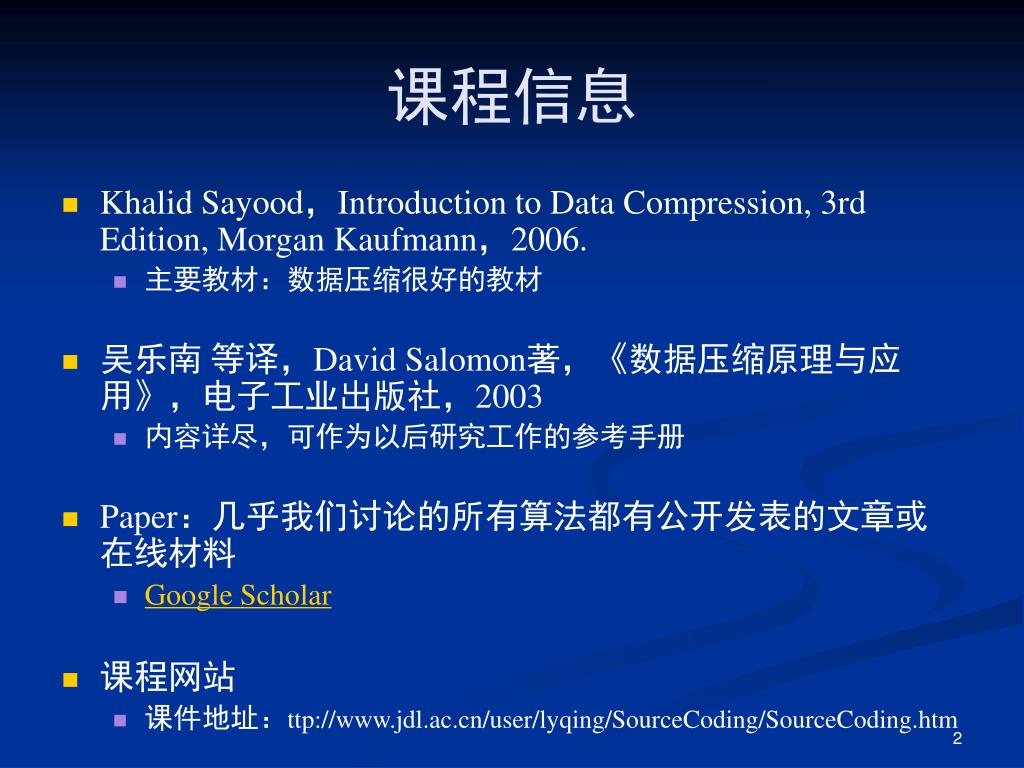 课程信息

Khalid Sayood，Introduction to Data Compression, 3rd Edition, Morgan Kaufmann，2006.

主要教材：数据压缩很好的教材

吴乐南 等译，David Salomon著，《数据压缩原理与应用》，电子工业出版社，2003

内容详尽，可作为以后研究工作的参考手册

Paper：几乎我们讨论的所有算法都有公开发表的文章或在线材料

Google Scholar

课程网站

课件地址：ttp://www.jdl.ac.cn/user/lyqing/SourceCoding/SourceCoding.htm

2